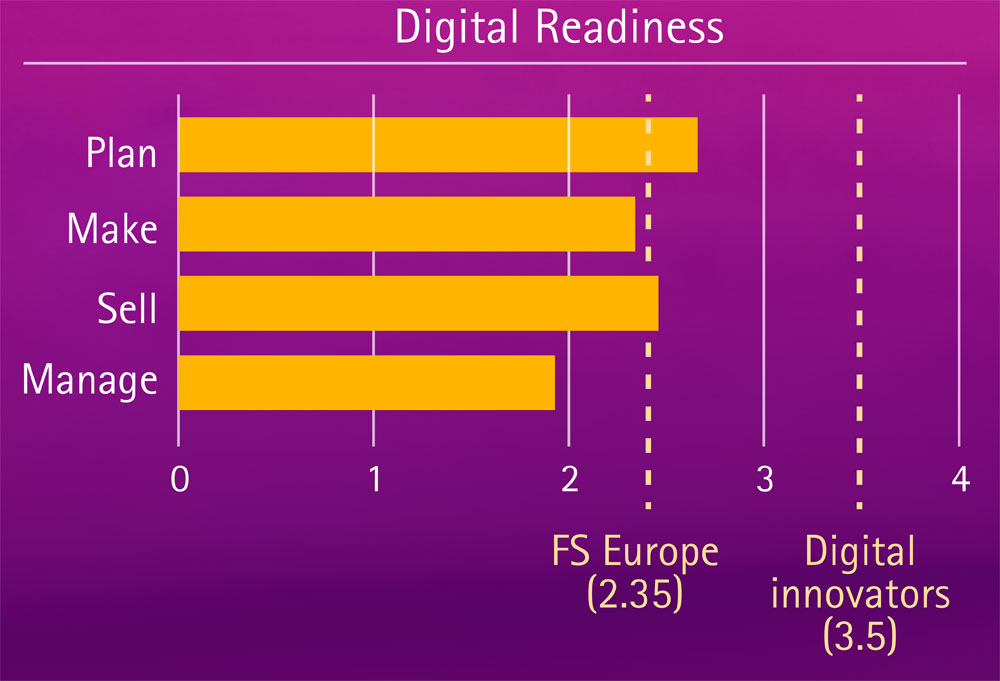 Digital Readiness

Plan
Make
Sell
Manage

0
1
2
3
4

FS Europe
(2.35)

Digital
innovators
(3.5)